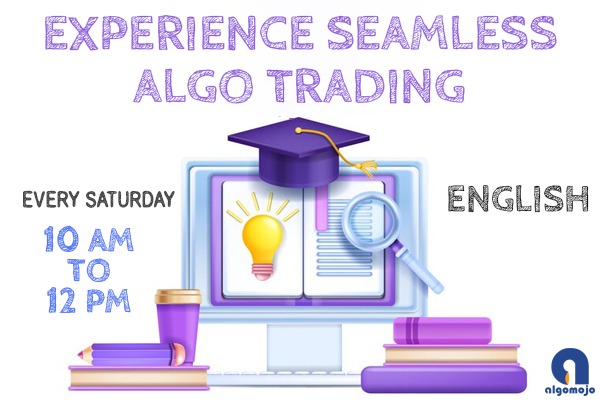 EXPERIENCE SEAMLESS ALGO TRADING

EVERY SATURDAY

10 AM TO 12 PM

ENGLISH

algomojo